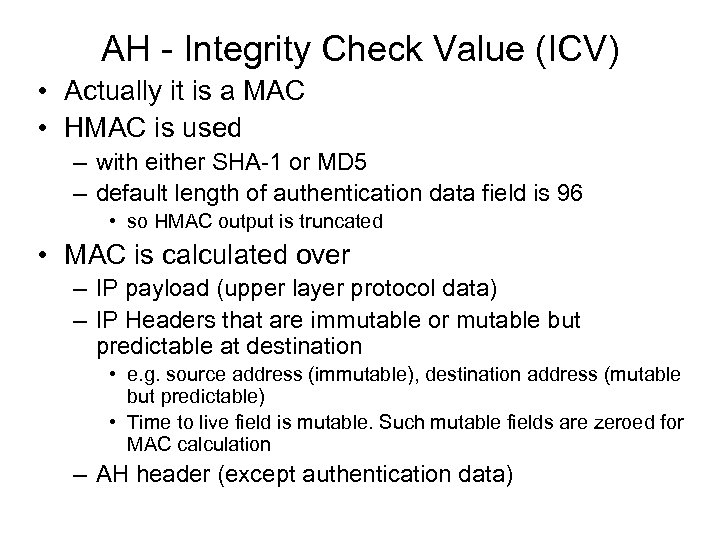 AH - Integrity Check Value (ICV)

• Actually it is a MAC
• HMAC is used
– with either SHA-1 or MD5
– default length of authentication data field is 96
• so HMAC output is truncated
• MAC is calculated over
– IP payload (upper layer protocol data)
– IP Headers that are immutable or mutable but predictable at destination
• e.g. source address (immutable), destination address (mutable but predictable)
• Time to live field is mutable. Such mutable fields are zeroed for MAC calculation
– AH header (except authentication data)